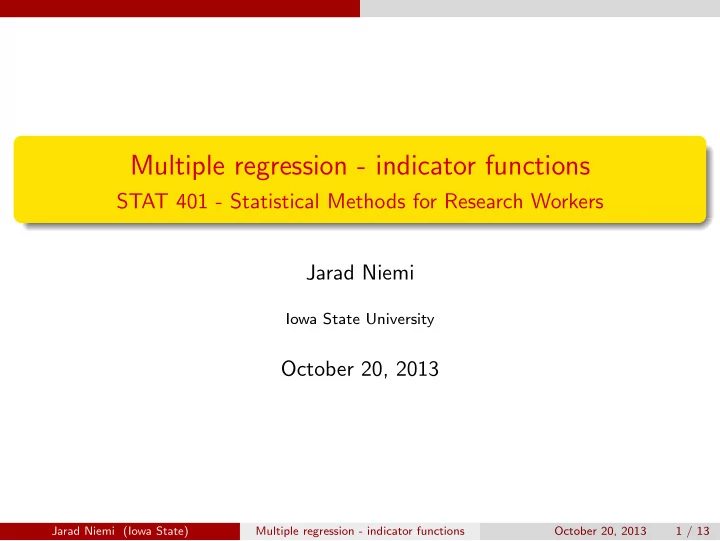 Multiple regression - indicator functions
STAT 401 - Statistical Methods for Research Workers

Jarad Niemi

Iowa State University

October 20, 2013

Jarad Niemi (Iowa State) Multiple regression - indicator functions October 20, 2013 1 / 13